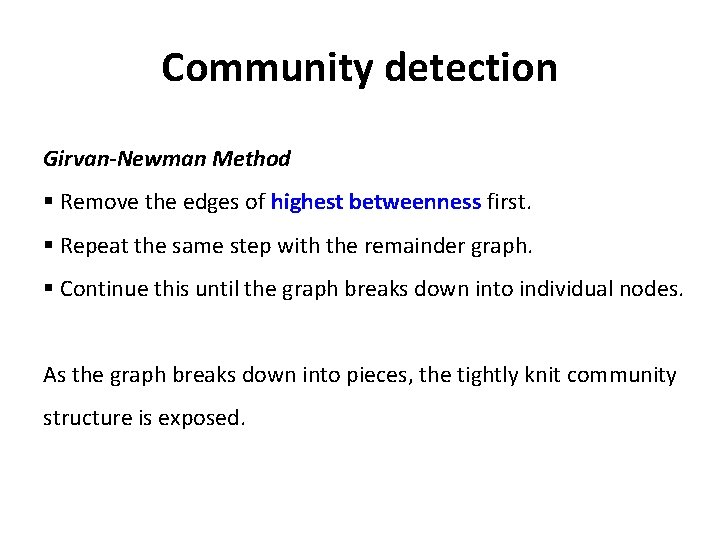 Community detection

Girvan-Newman Method

▪ Remove the edges of highest betweenness first.

▪ Repeat the same step with the remainder graph.

▪ Continue this until the graph breaks down into individual nodes.

As the graph breaks down into pieces, the tightly knit community structure is exposed.